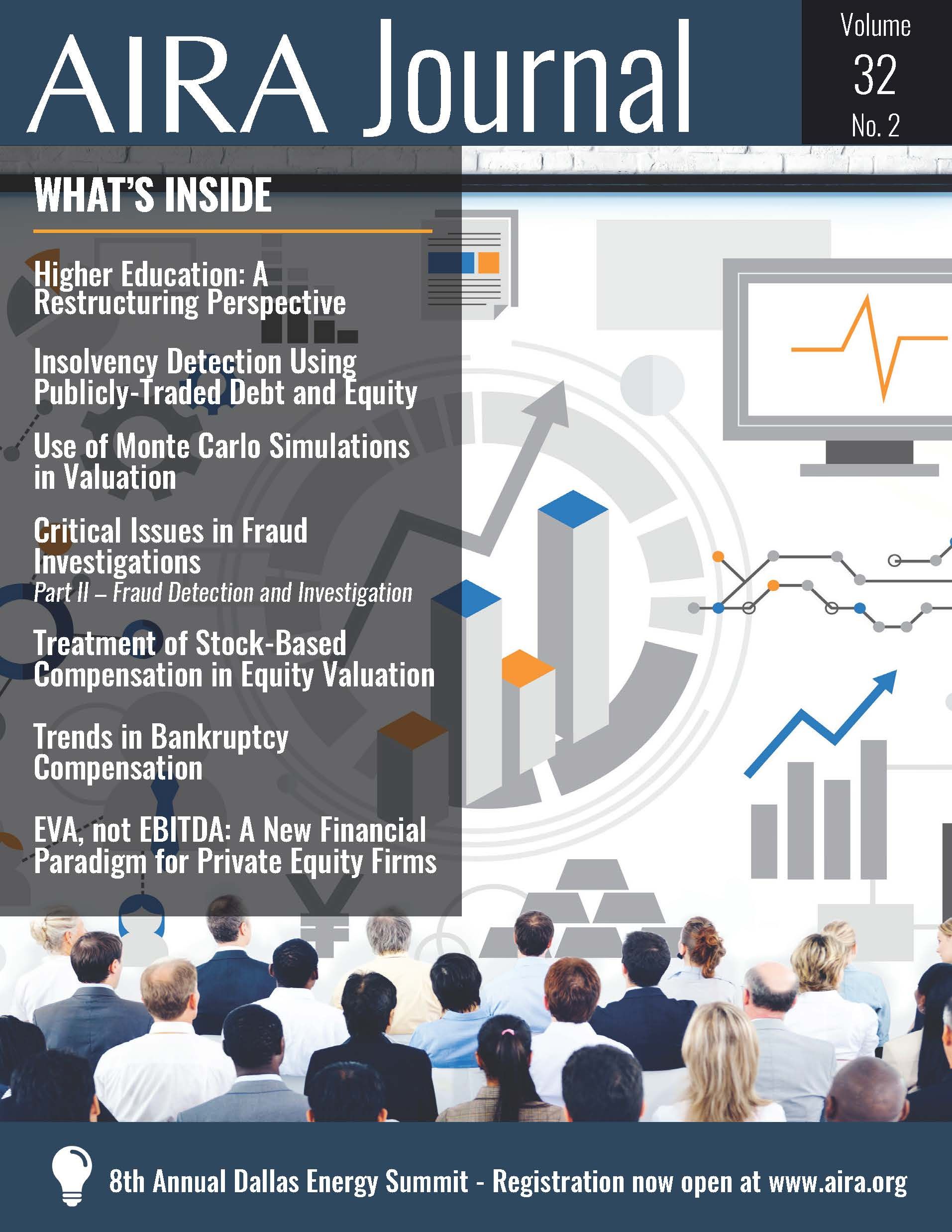 AIRA Journal

Volume 32 No. 2

WHAT'S INSIDE

Higher Education: A Restructuring Perspective

Insolvency Detection Using Publicly-Traded Debt and Equity

Use of Monte Carlo Simulations in Valuation

Critical Issues in Fraud Investigations
Part II – Fraud Detection and Investigation

Treatment of Stock-Based Compensation in Equity Valuation

Trends in Bankruptcy Compensation

EVA, not EBITDA: A New Financial Paradigm for Private Equity Firms

8th Annual Dallas Energy Summit - Registration now open at www.aira.org